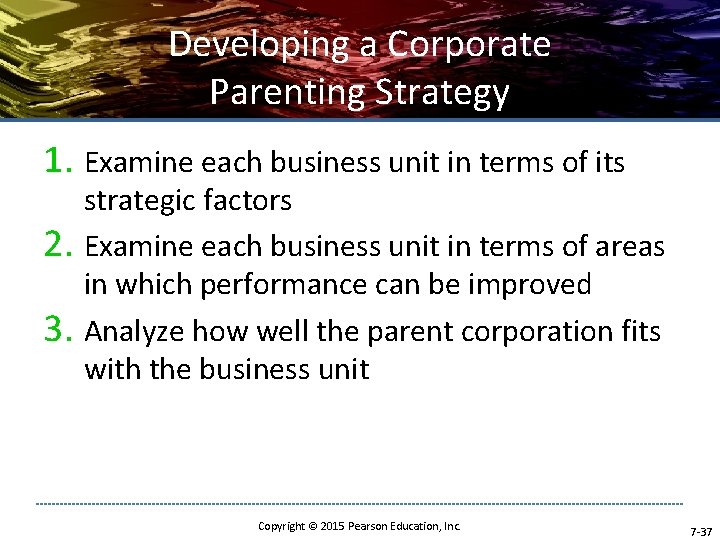 Developing a Corporate Parenting Strategy

1. Examine each business unit in terms of its strategic factors
2. Examine each business unit in terms of areas in which performance can be improved
3. Analyze how well the parent corporation fits with the business unit

Copyright © 2015 Pearson Education, Inc.

7-37